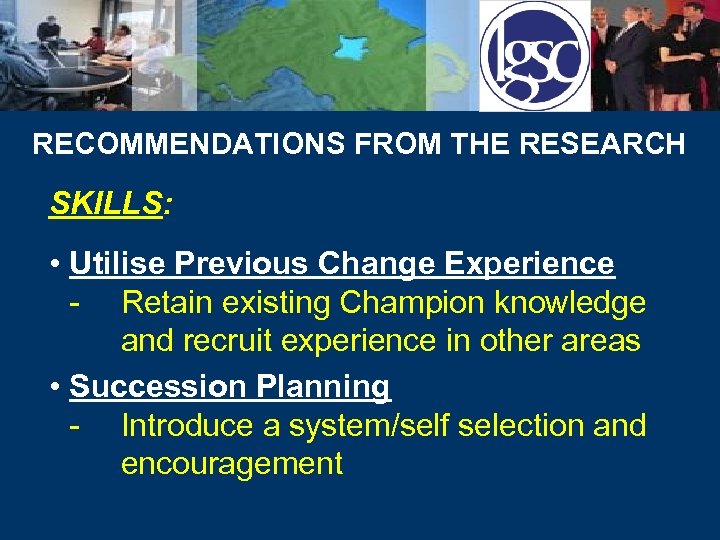 lgsc

RECOMMENDATIONS FROM THE RESEARCH

SKILLS:

• Utilise Previous Change Experience
- Retain existing Champion knowledge and recruit experience in other areas

• Succession Planning
- Introduce a system/self selection and encouragement